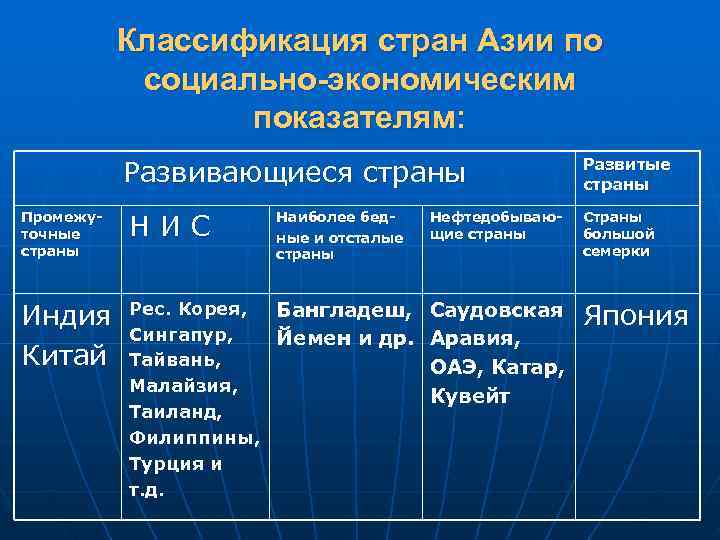 Классификация стран Азии по социально-экономическим показателям:

| Развивающиеся страны | | | | Развитые страны |
|---|---|---|---|---|
| Промежуточные страны | Н И С | Наиболее бедные и отсталые страны | Нефтедобывающие страны | Страны большой семерки |
| Индия Китай | Рес. Корея, Сингапур, Тайвань, Малайзия, Таиланд, Филиппины, Турция и т.д. | Бангладеш, Йемен и др. | Саудовская Аравия, ОАЭ, Катар, Кувейт | Япония |